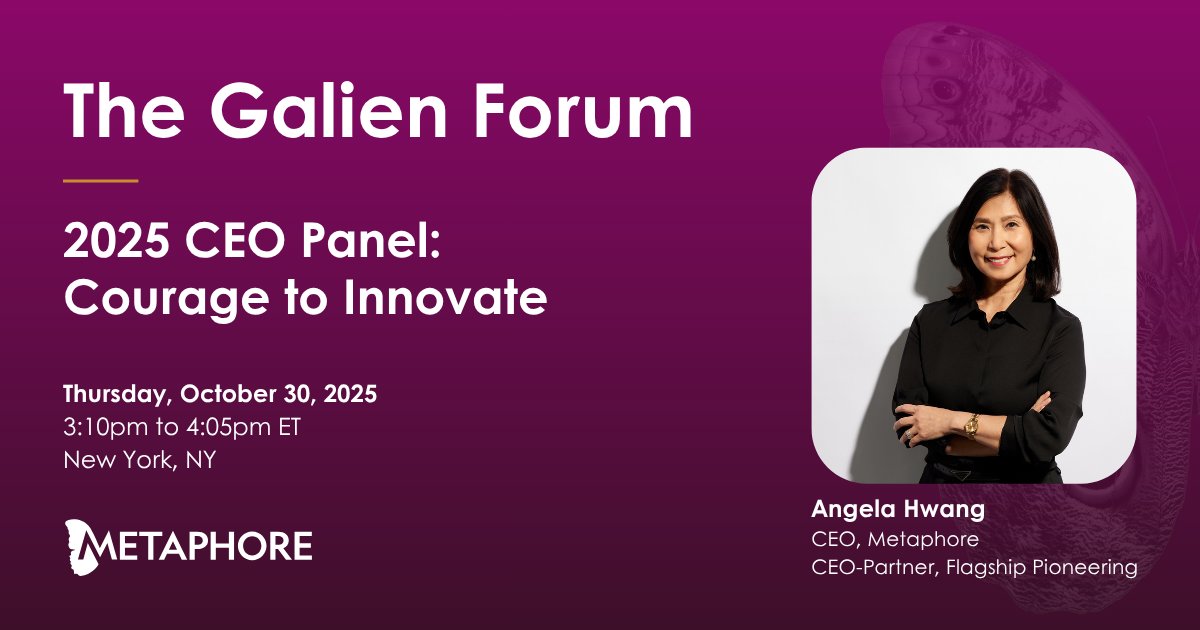 The Galien Forum

2025 CEO Panel: Courage to Innovate

Thursday, October 30, 2025
3:10pm to 4:05pm ET
New York, NY

METAPHORE

Angela Hwang
CEO, Metaphore
CEO-Partner, Flagship Pioneering